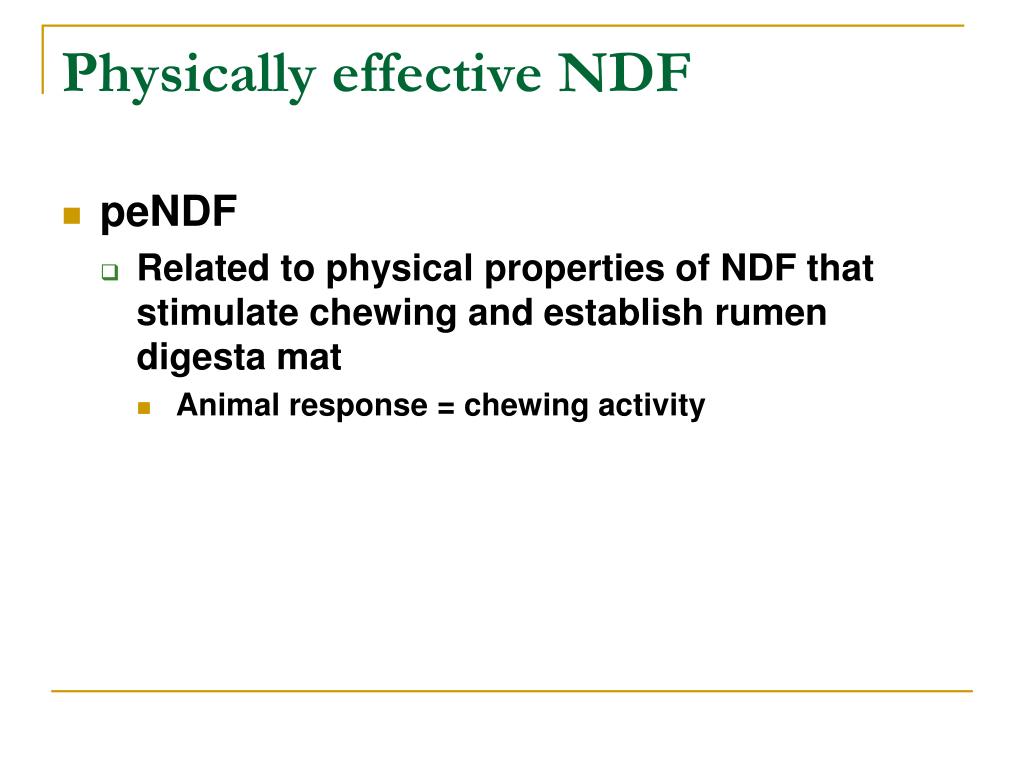 Physically effective NDF

peNDF

Related to physical properties of NDF that stimulate chewing and establish rumen digesta mat

Animal response = chewing activity